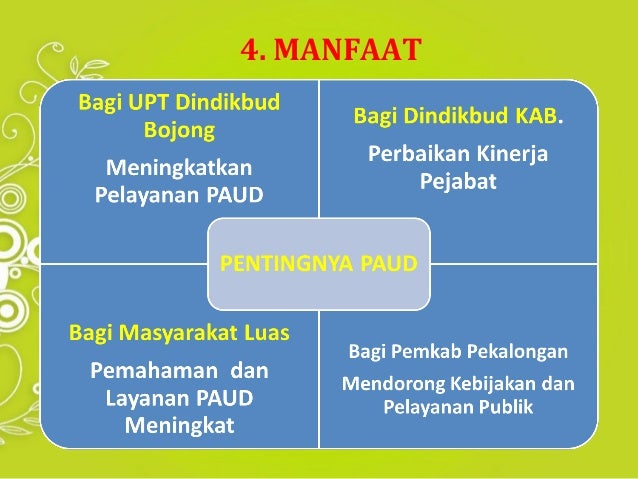 4. MANFAAT

Bagi UPT Dindikbud Bojong

Meningkatkan Pelayanan PAUD

Bagi Dindikbud KAB.

Perbaikan Kinerja Pejabat

PENTINGNYA PAUD

Bagi Masyarakat Luas

Pemahaman dan Layanan PAUD Meningkat

Bagi Pemkab Pekalongan

Mendorong Kebijakan dan Pelayanan Publik